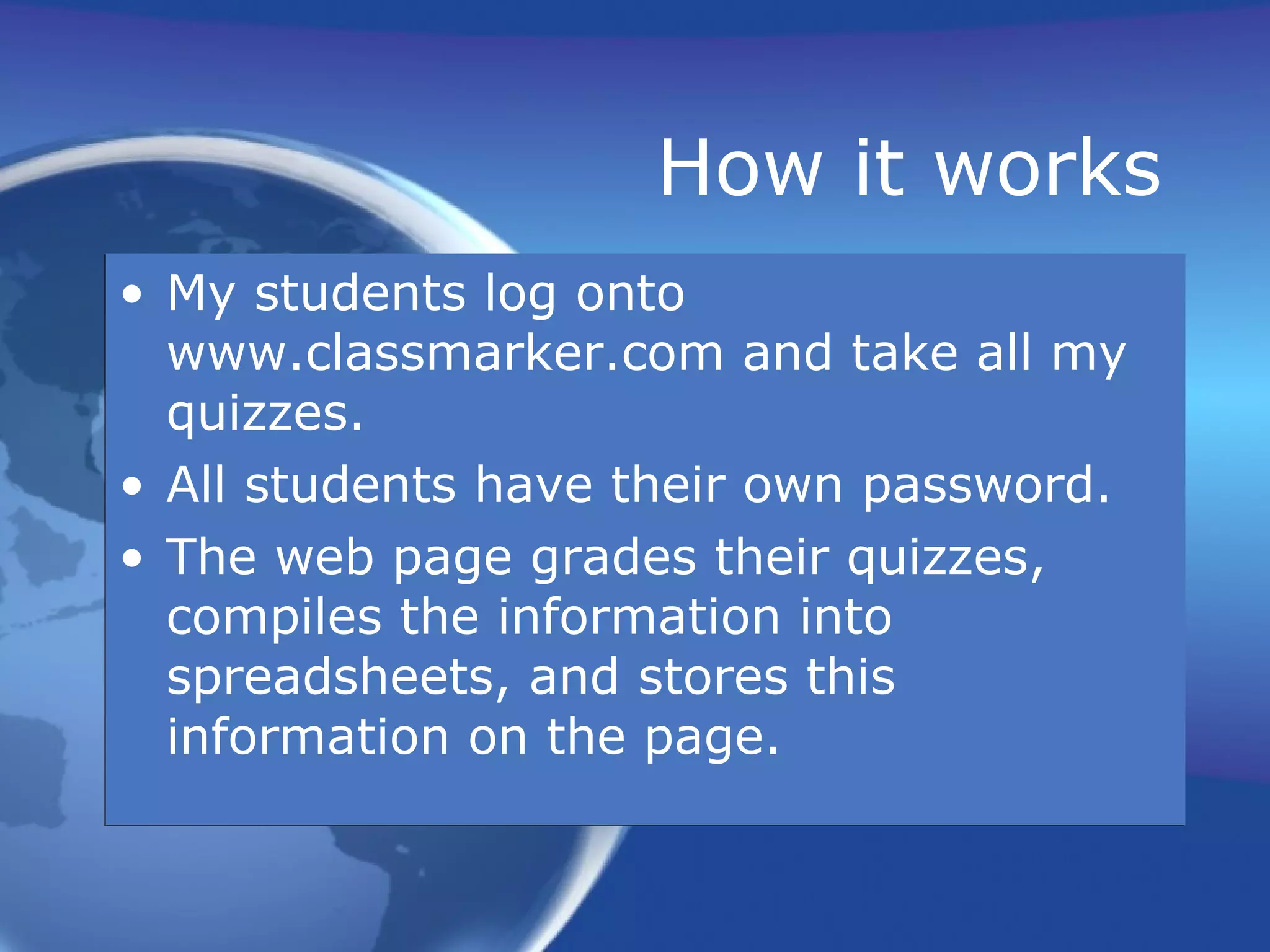 How it works

• My students log onto www.classmarker.com and take all my quizzes.
• All students have their own password.
• The web page grades their quizzes, compiles the information into spreadsheets, and stores this information on the page.